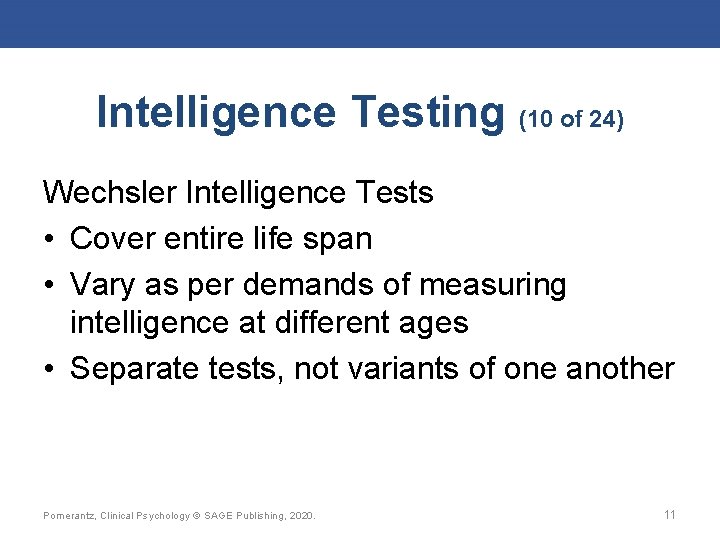 Intelligence Testing (10 of 24)

Wechsler Intelligence Tests

• Cover entire life span

• Vary as per demands of measuring intelligence at different ages

• Separate tests, not variants of one another

Pomerantz, Clinical Psychology © SAGE Publishing, 2020.

11